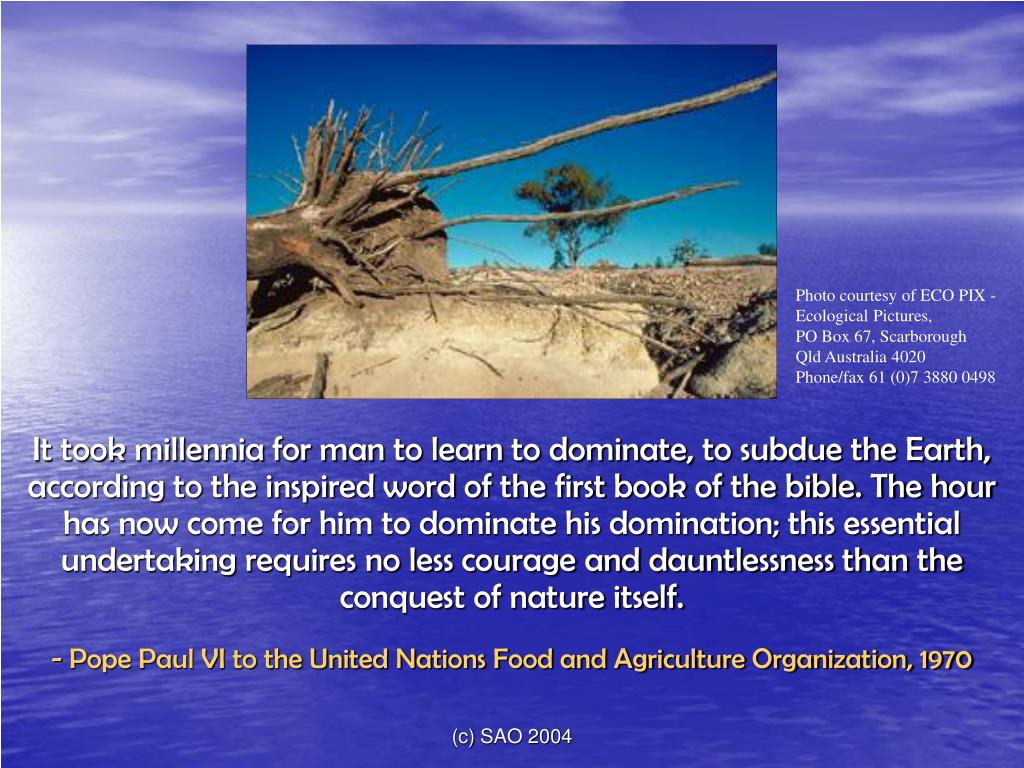 Photo courtesy of ECO PIX - Ecological Pictures,
PO Box 67, Scarborough
Qld Australia 4020
Phone/fax 61 (0)7 3880 0498

It took millennia for man to learn to dominate, to subdue the Earth, according to the inspired word of the first book of the bible. The hour has now come for him to dominate his domination; this essential undertaking requires no less courage and dauntlessness than the conquest of nature itself.

- Pope Paul VI to the United Nations Food and Agriculture Organization, 1970

(c) SAO 2004